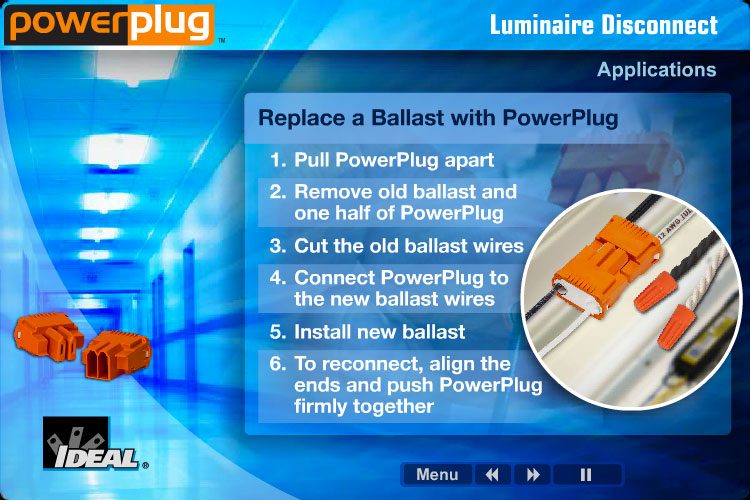 powerplug™

Luminaire Disconnect

Applications

Replace a Ballast with PowerPlug

1. Pull PowerPlug apart

2. Remove old ballast and one half of PowerPlug

3. Cut the old ballast wires

4. Connect PowerPlug to the new ballast wires

5. Install new ballast

6. To reconnect, align the ends and push PowerPlug firmly together

12 AWG

IDEAL®

Menu